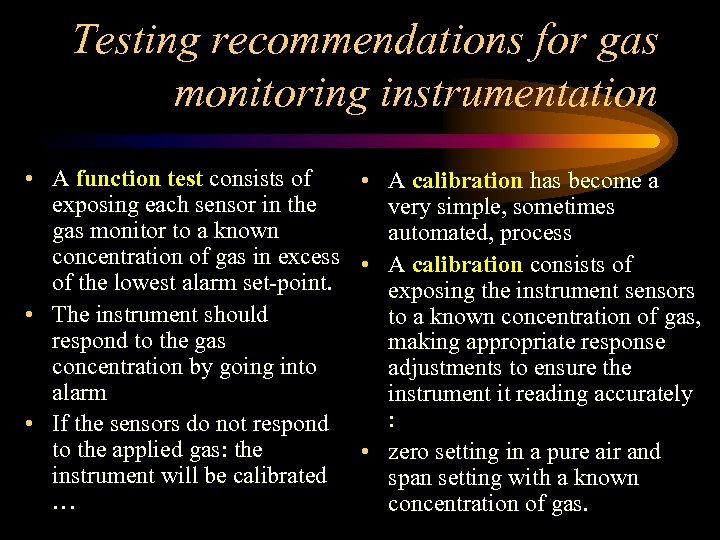 Testing recommendations for gas monitoring instrumentation

• A function test consists of exposing each sensor in the gas monitor to a known concentration of gas in excess of the lowest alarm set-point.
• The instrument should respond to the gas concentration by going into alarm
• If the sensors do not respond to the applied gas: the instrument will be calibrated …

• A calibration has become a very simple, sometimes automated, process
• A calibration consists of exposing the instrument sensors to a known concentration of gas, making appropriate response adjustments to ensure the instrument it reading accurately :
• zero setting in a pure air and span setting with a known concentration of gas.